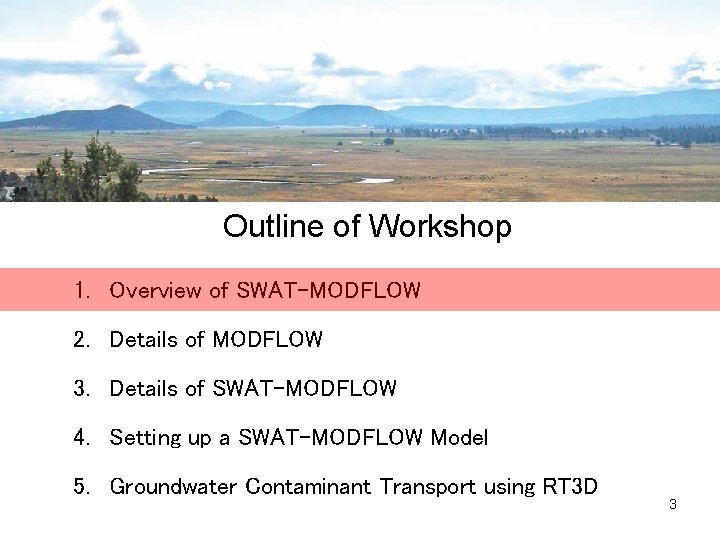 Outline of Workshop

1. Overview of SWAT-MODFLOW

2. Details of MODFLOW

3. Details of SWAT-MODFLOW

4. Setting up a SWAT-MODFLOW Model

5. Groundwater Contaminant Transport using RT3D

3